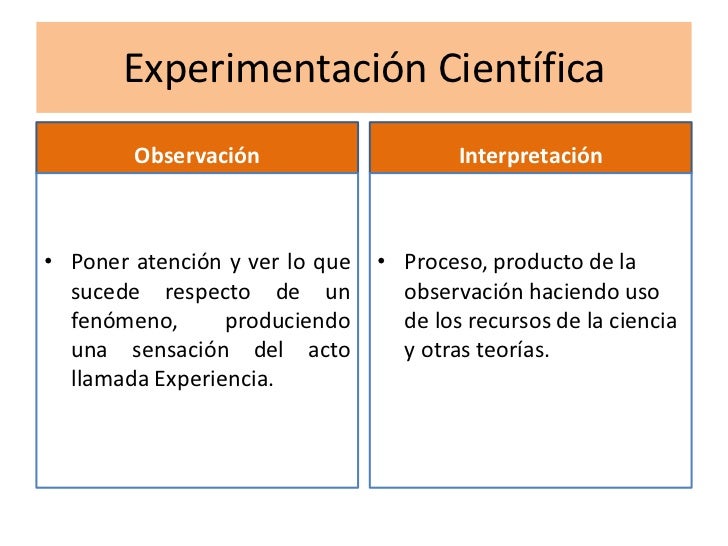 Experimentación Científica

Observación

• Poner atención y ver lo que sucede respecto de un fenómeno, produciendo una sensación del acto llamada Experiencia.

Interpretación

• Proceso, producto de la observación haciendo uso de los recursos de la ciencia y otras teorías.